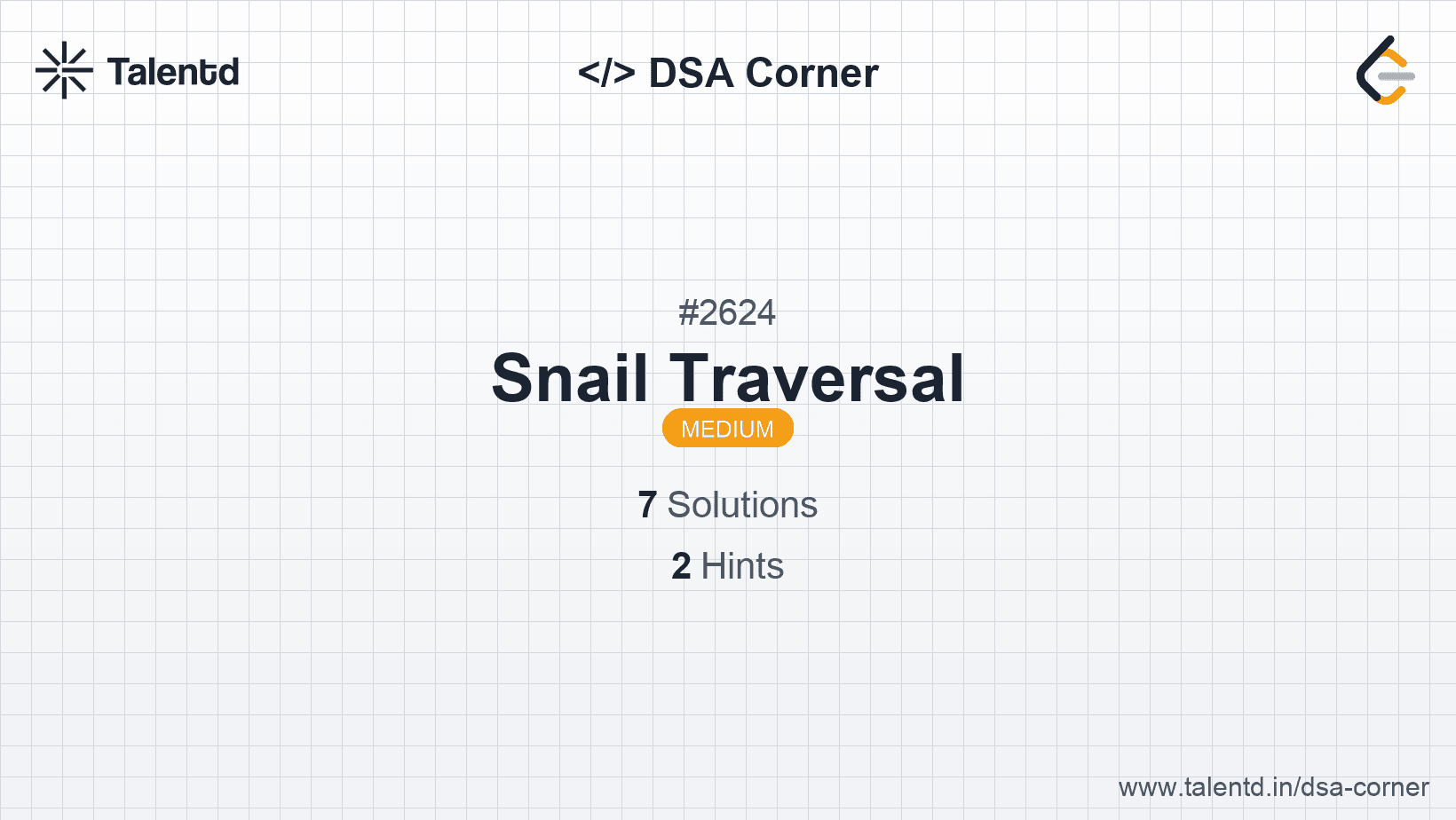 Talentd

</> DSA Corner

#2624

Snail Traversal

MEDIUM

7 Solutions

2 Hints

www.talentd.in/dsa-corner